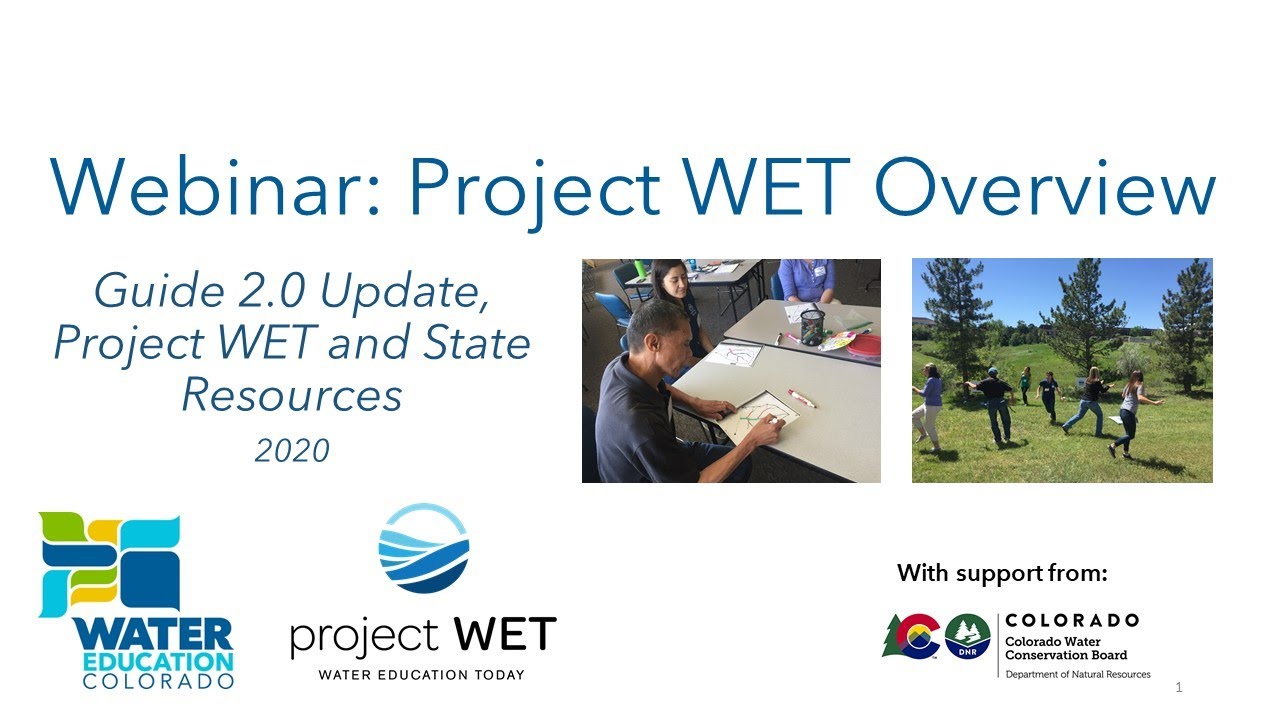 Webinar: Project WET Overview

Guide 2.0 Update, Project WET and State Resources

2020

WATER EDUCATION COLORADO

project WET
WATER EDUCATION TODAY

With support from:

DNR

COLORADO
Colorado Water Conservation Board
Department of Natural Resources

1